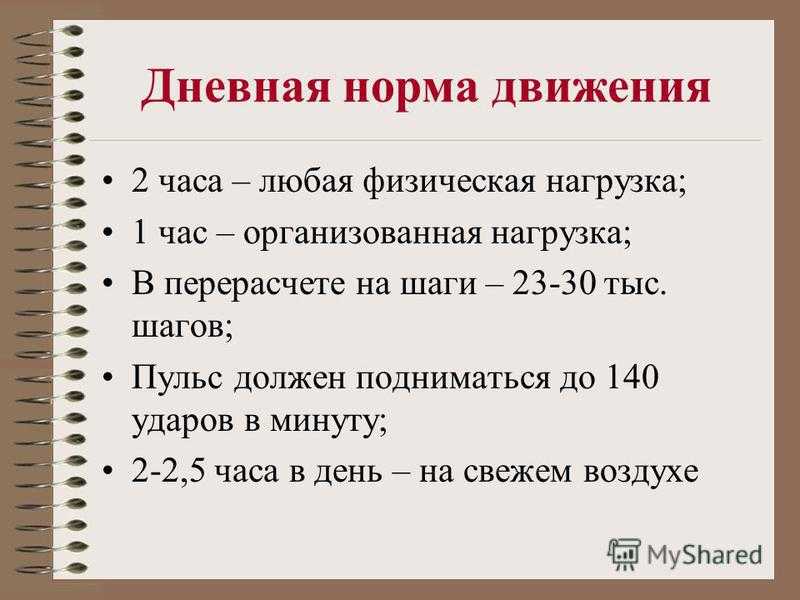 Дневная норма движения

• 2 часа – любая физическая нагрузка;
• 1 час – организованная нагрузка;
• В перерасчете на шаги – 23-30 тыс. шагов;
• Пульс должен подниматься до 140 ударов в минуту;
• 2-2,5 часа в день – на свежем воздухе

MyShared